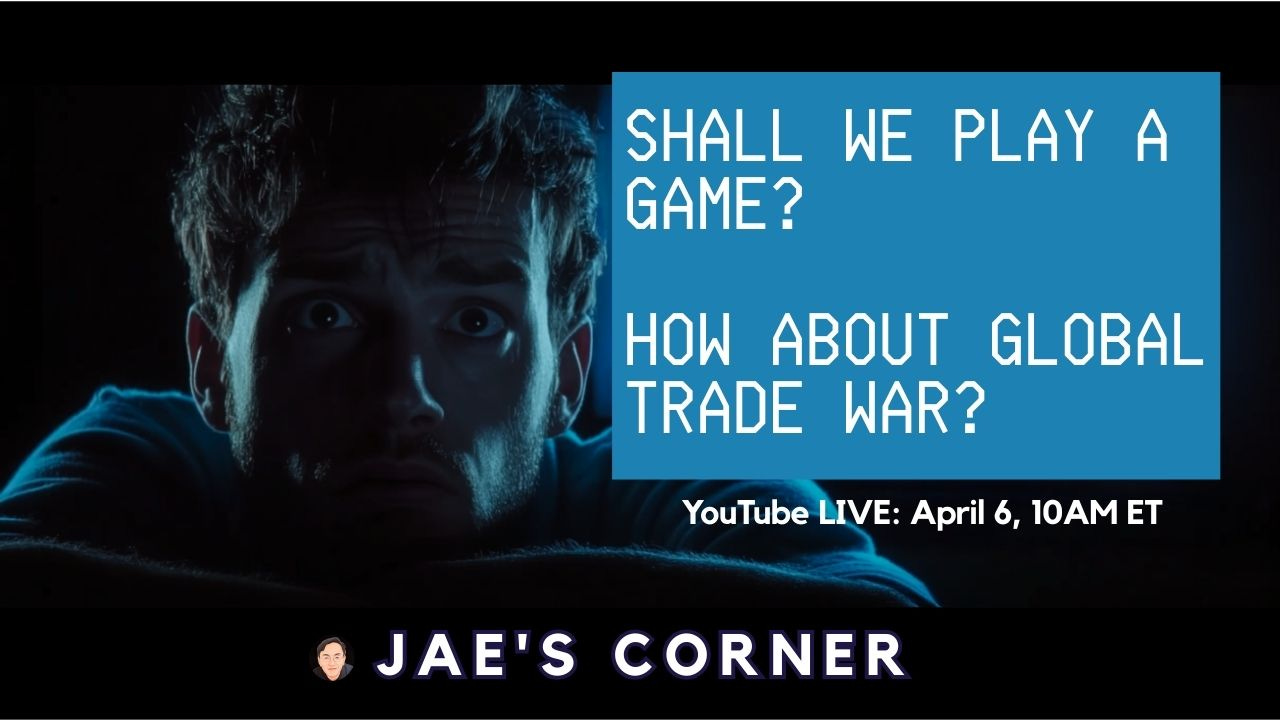 SHALL WE PLAY A GAME?

HOW ABOUT GLOBAL TRADE WAR?

YouTube LIVE: April 6, 10AM ET

JAE'S CORNER